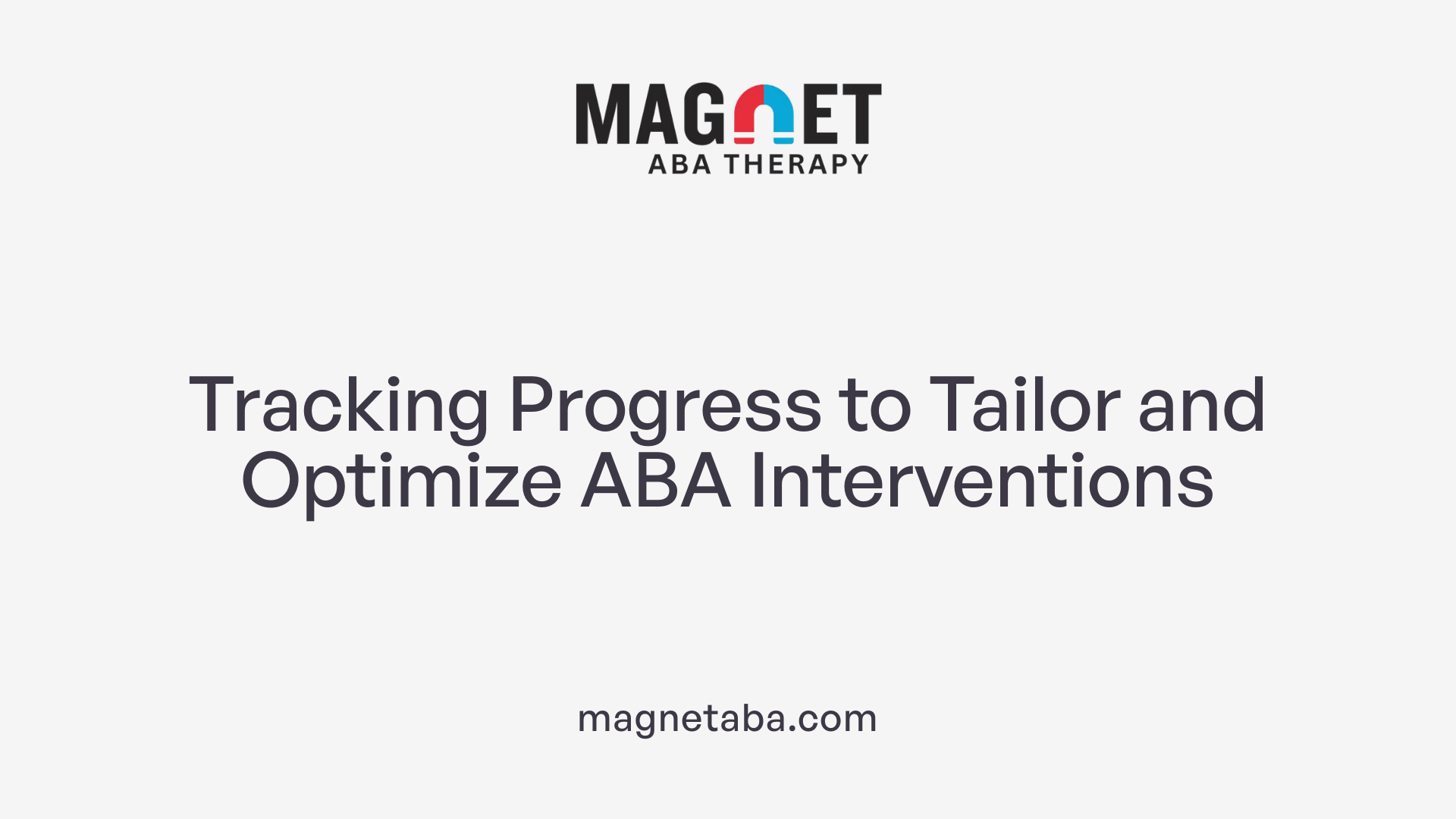 MAGNET
ABA THERAPY

Tracking Progress to Tailor and Optimize ABA Interventions

magnetaba.com